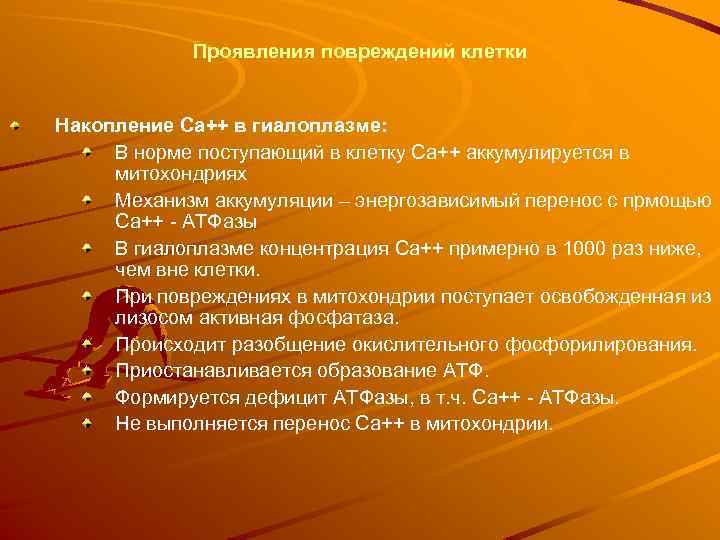 Проявления повреждений клетки

Накопление Са++ в гиалоплазме:

В норме поступающий в клетку Са++ аккумулируется в митохондриях

Механизм аккумуляции – энергозависимый перенос с прмощью Са++ - АТФазы

В гиалоплазме концентрация Са++ примерно в 1000 раз ниже, чем вне клетки.

При повреждениях в митохондрии поступает освобожденная из лизосом активная фосфатаза.

Происходит разобщение окислительного фосфорилирования.

Приостанавливается образование АТФ.

Формируется дефицит АТФазы, в т.ч. Са++ - АТФазы.

Не выполняется перенос Са++ в митохондрии.